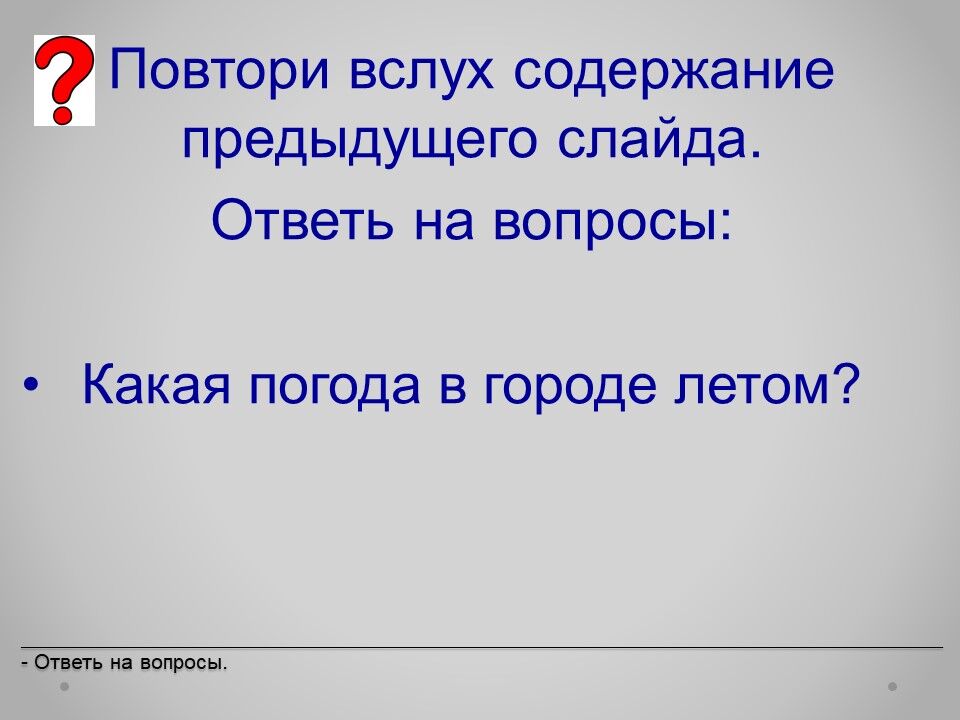 Повтори вслух содержание предыдущего слайда.

Ответь на вопросы:

• Какая погода в городе летом?

- Ответь на вопросы.